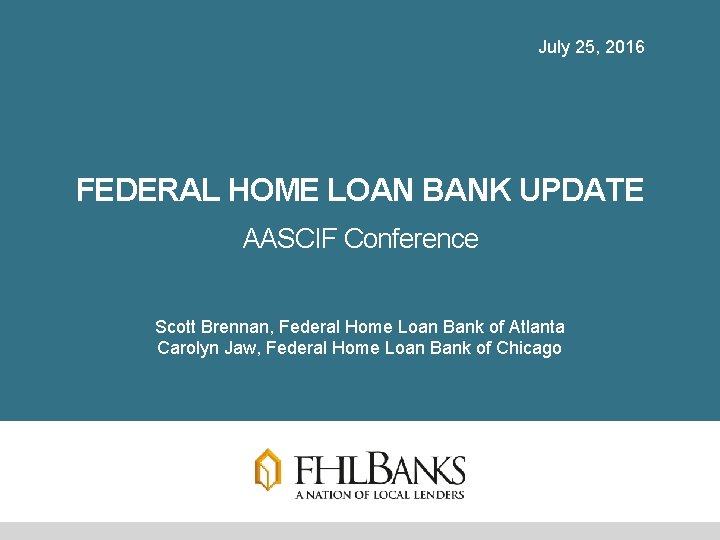 July 25, 2016

FEDERAL HOME LOAN BANK UPDATE

AASCIF Conference

Scott Brennan, Federal Home Loan Bank of Atlanta
Carolyn Jaw, Federal Home Loan Bank of Chicago

FHLBANKS
A NATION OF LOCAL LENDERS